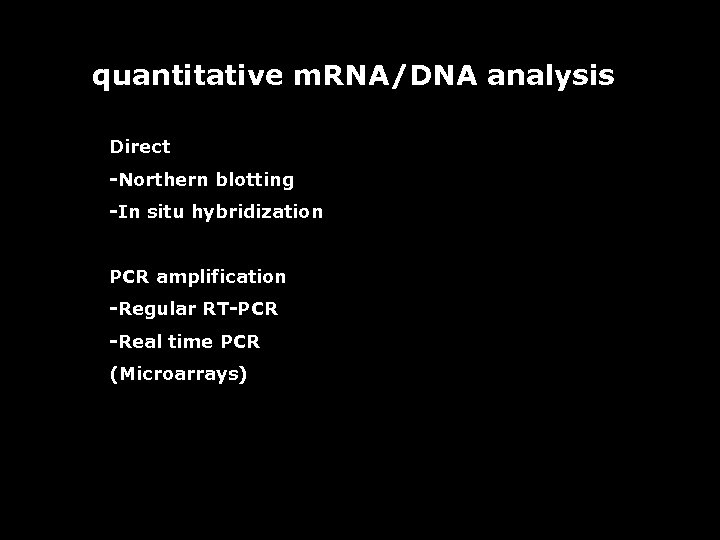 quantitative mRNA/DNA analysis

Direct
-Northern blotting
-In situ hybridization

PCR amplification
-Regular RT-PCR
-Real time PCR
(Microarrays)